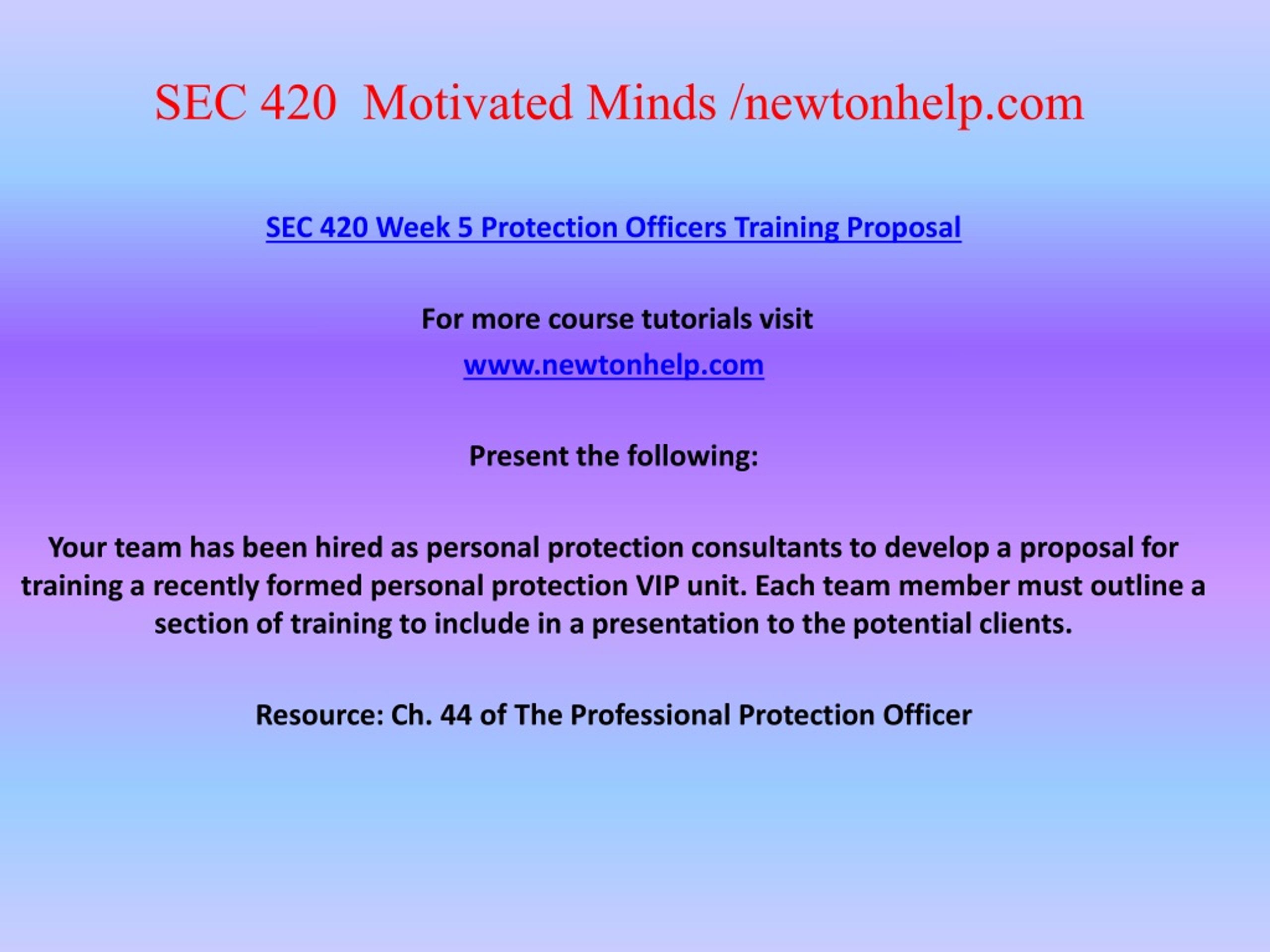 SEC 420 Motivated Minds /newtonhelp.com

SEC 420 Week 5 Protection Officers Training Proposal

For more course tutorials visit

www.newtonhelp.com

Present the following:

Your team has been hired as personal protection consultants to develop a proposal for training a recently formed personal protection VIP unit. Each team member must outline a section of training to include in a presentation to the potential clients.

Resource: Ch. 44 of The Professional Protection Officer